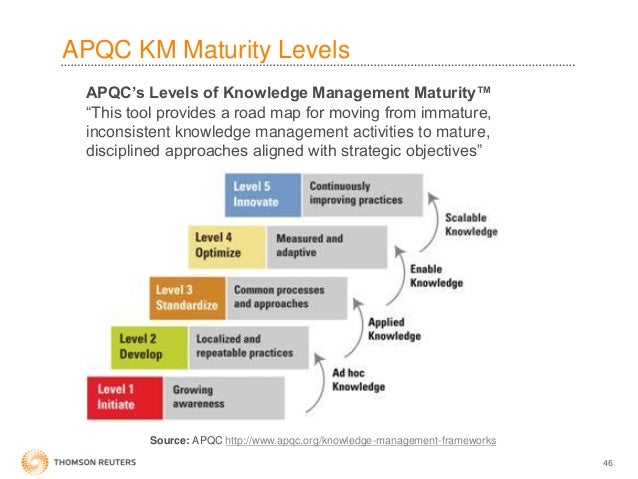 APQC KM Maturity Levels

APQC's Levels of Knowledge Management Maturity™
"This tool provides a road map for moving from immature, inconsistent knowledge management activities to mature, disciplined approaches aligned with strategic objectives"

Level 5
Innovate

Continuously improving practices

Scalable Knowledge

Level 4
Optimize

Measured and adaptive

Enable Knowledge

Level 3
Standardize

Common processes and approaches

Applied Knowledge

Level 2
Develop

Localized and repeatable practices

Ad hoc Knowledge

Level 1
Initiate

Growing awareness

Source: APQC http://www.apqc.org/knowledge-management-frameworks

THOMSON REUTERS

46